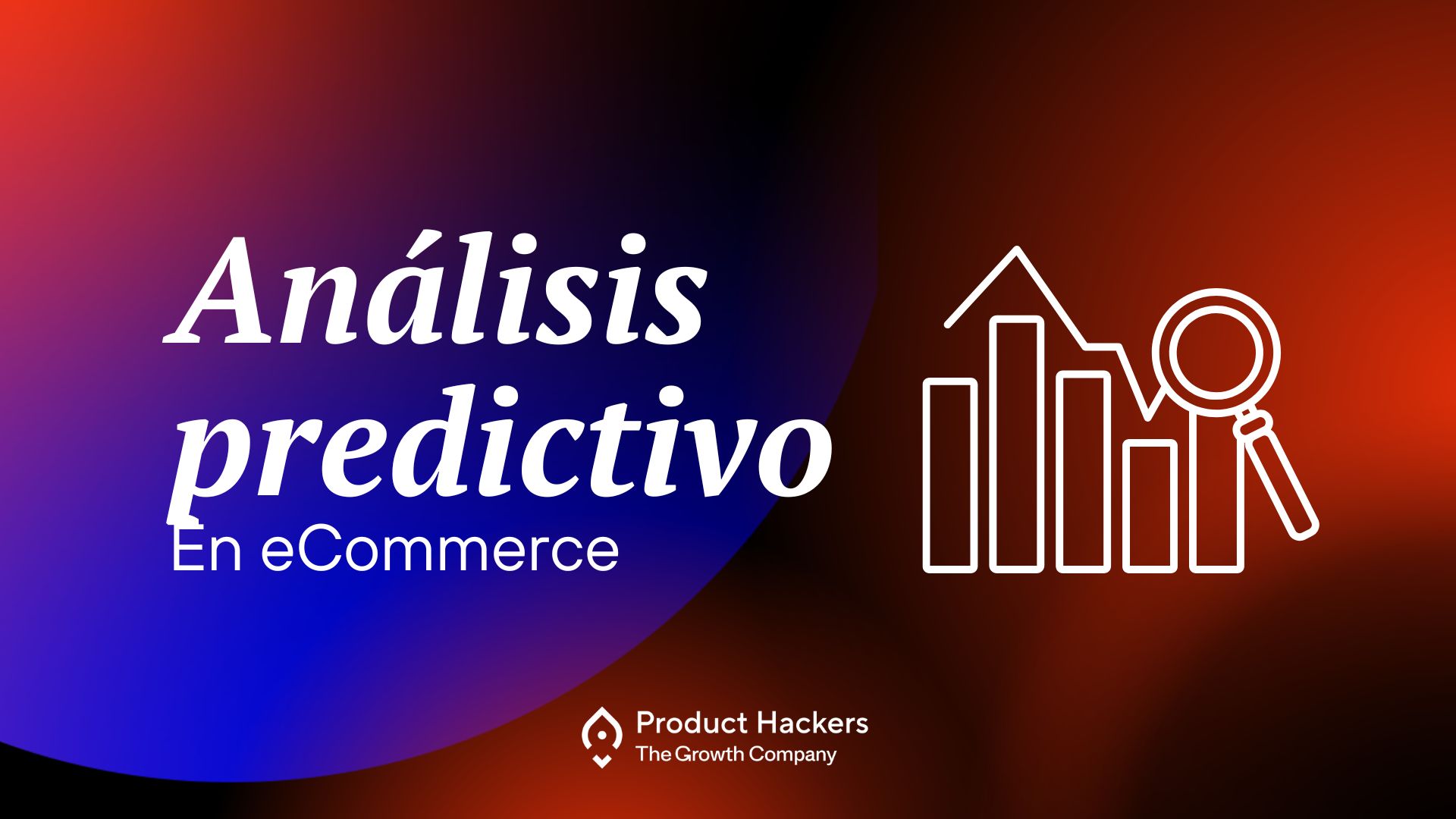 Análisis predictivo
En eCommerce

Product Hackers
The Growth Company